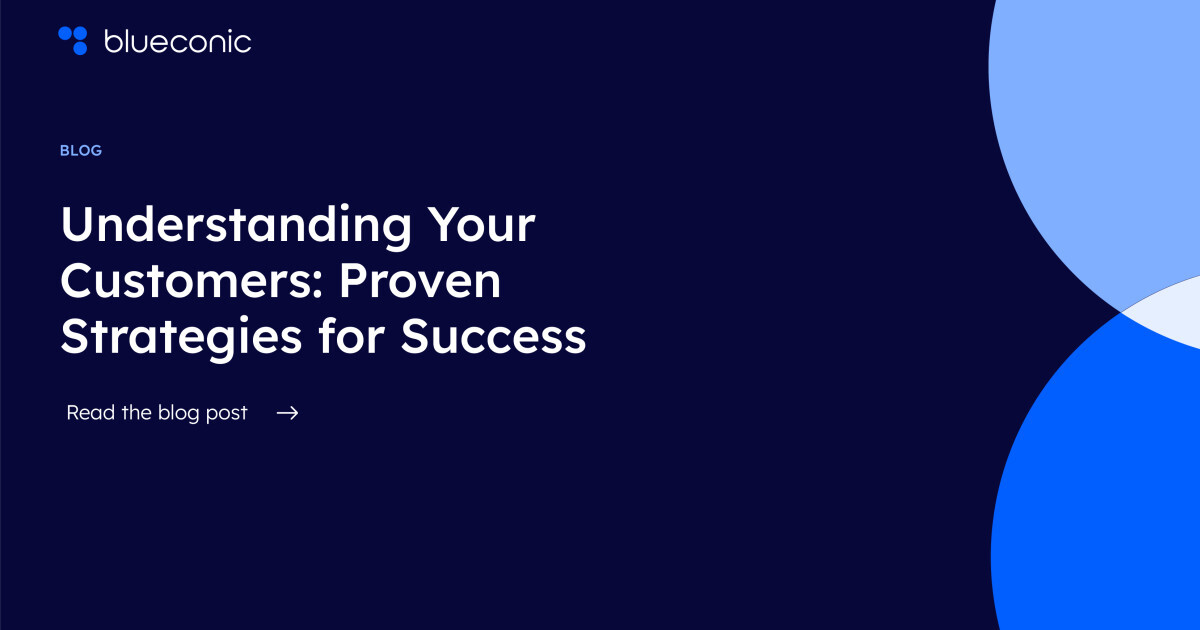 blueconic

BLOG

Understanding Your Customers: Proven Strategies for Success

Read the blog post →